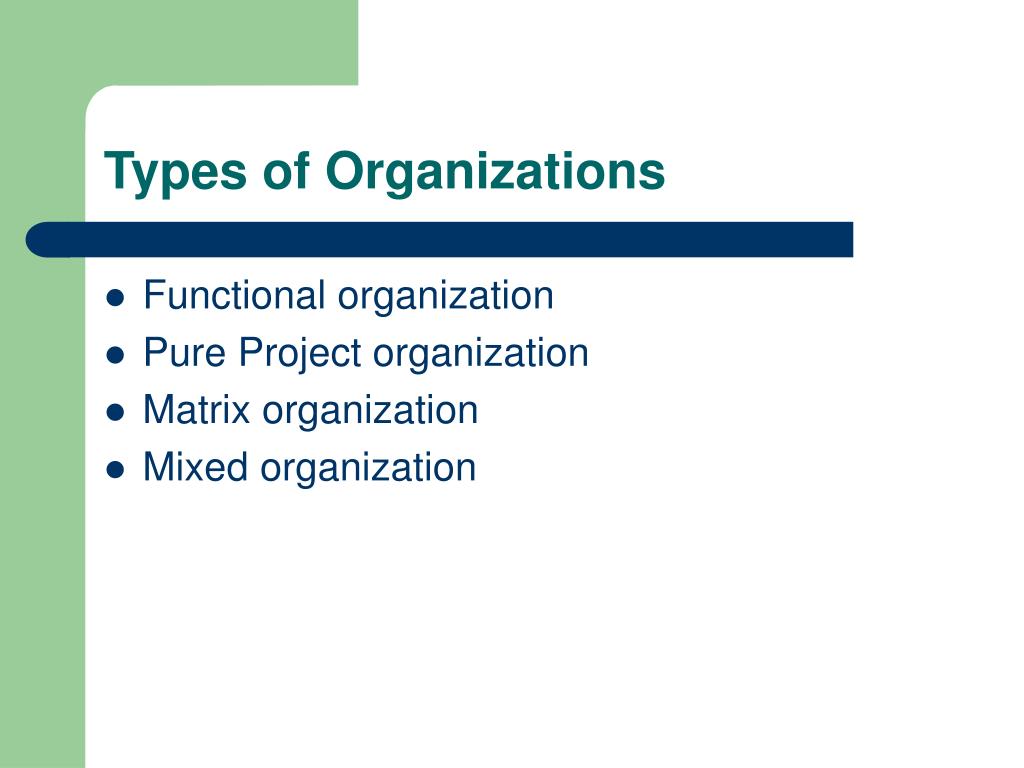 Types of Organizations

- Functional organization
- Pure Project organization
- Matrix organization
- Mixed organization